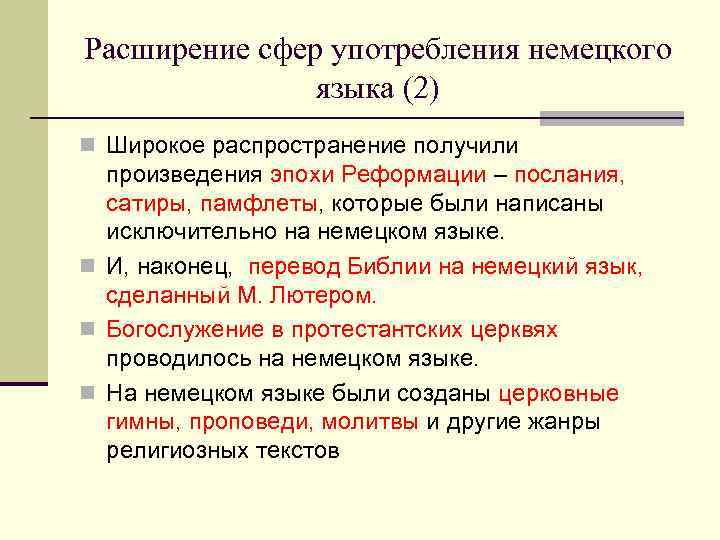 Расширение сфер употребления немецкого языка (2)

Широкое распространение получили произведения эпохи Реформации – послания, сатиры, памфлеты, которые были написаны исключительно на немецком языке.

И, наконец, перевод Библии на немецкий язык, сделанный М. Лютером.

Богослужение в протестантских церквях проводилось на немецком языке.

На немецком языке были созданы церковные гимны, проповеди, молитвы и другие жанры религиозных текстов